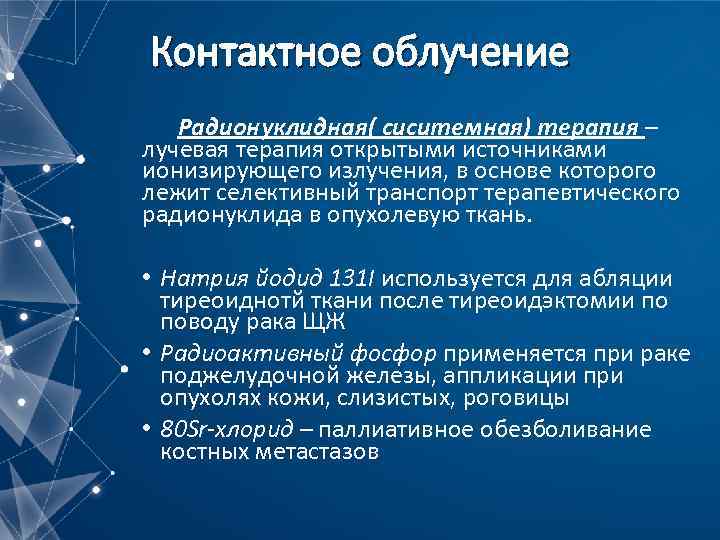 Контактное облучение

Радионуклидная( сиситемная) терапия – лучевая терапия открытыми источниками ионизирующего излучения, в основе которого лежит селективный транспорт терапевтического радионуклида в опухолевую ткань.

• Натрия йодид 131I используется для абляции тиреоиднотй ткани после тиреоидэктомии по поводу рака ЩЖ
• Радиоактивный фосфор применяется при раке поджелудочной железы, аппликации при опухолях кожи, слизистых, роговицы
• 80Sr-хлорид – паллиативное обезболивание костных метастазов